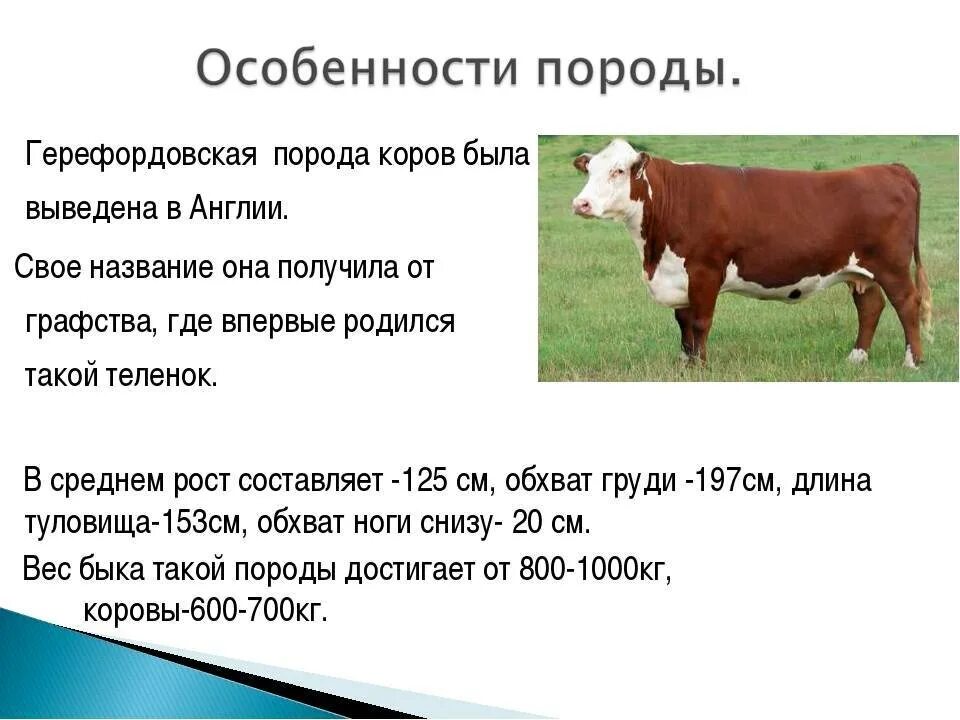 Особенности породы.

Герефордовская порода коров была выведена в Англии.

Свое название она получила от графства, где впервые родился такой теленок.

В среднем рост составляет -125 см, обхват груди -197см, длина туловища-153см, обхват ноги снизу- 20 см.

Вес быка такой породы достигает от 800-1000кг, коровы-600-700кг.